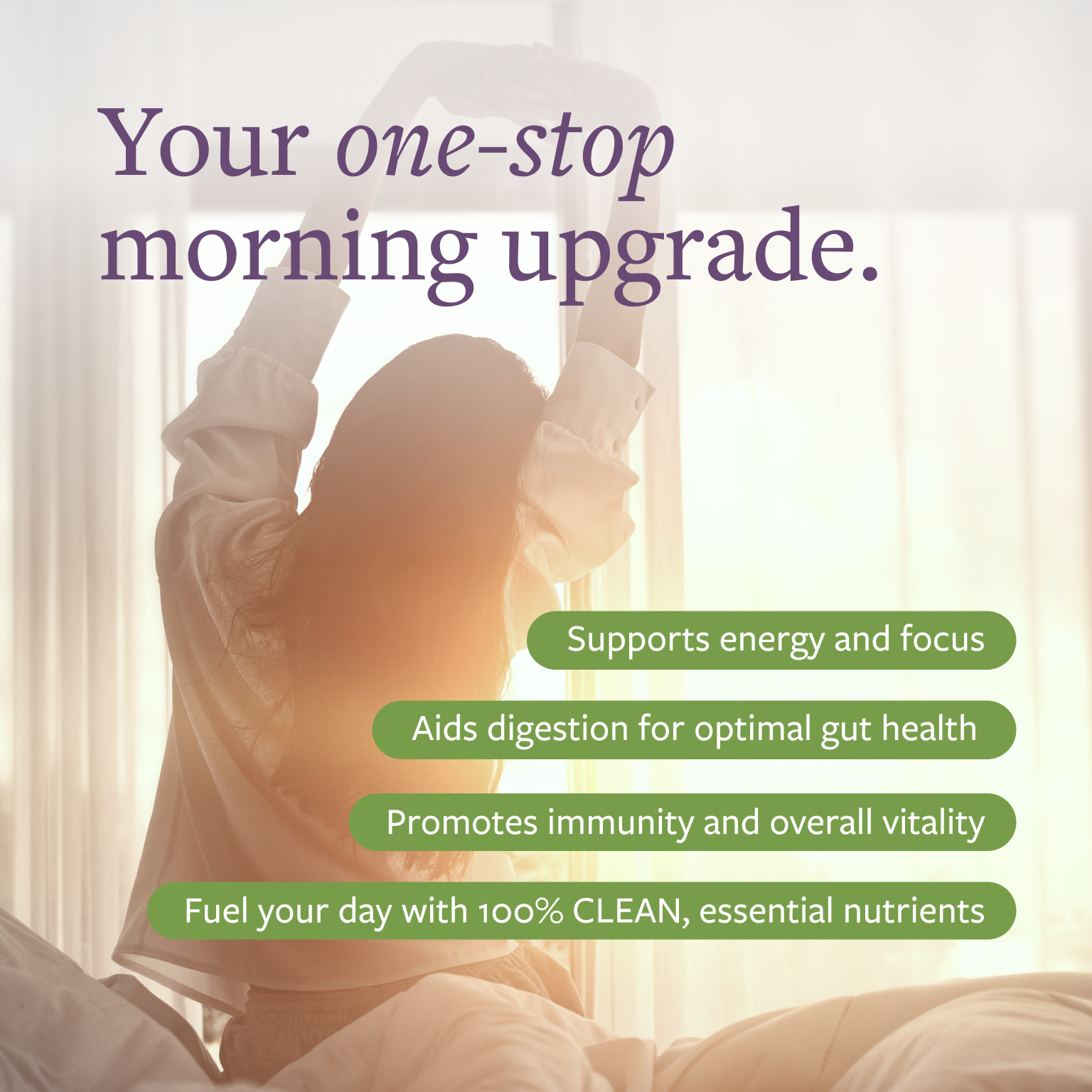 Your one-stop morning upgrade.

Supports energy and focus

Aids digestion for optimal gut health

Promotes immunity and overall vitality

Fuel your day with 100% CLEAN, essential nutrients